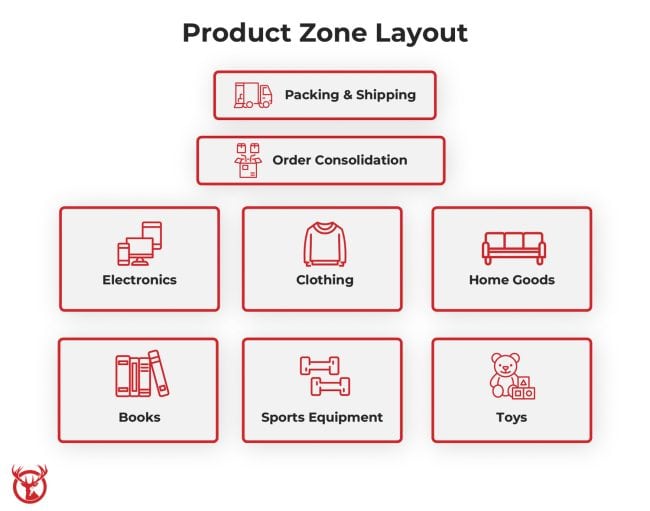 Product Zone Layout

Packing & Shipping

Order Consolidation

Electronics

Clothing

Home Goods

Books

Sports Equipment

Toys